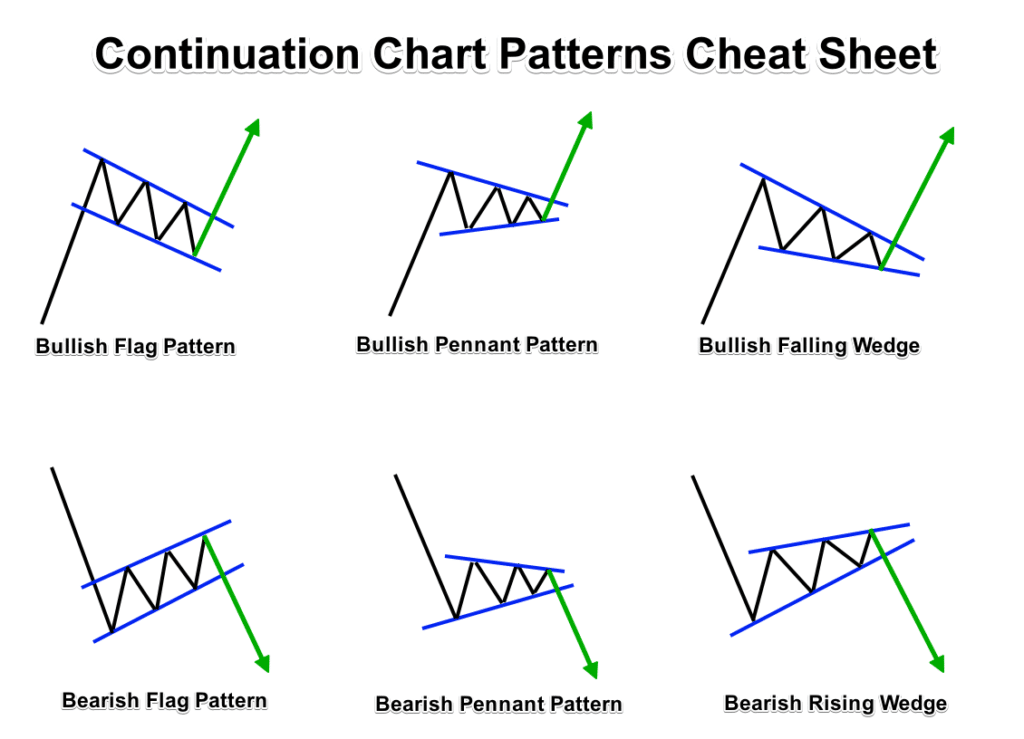 Continuation Chart Patterns Cheat Sheet

Bullish Flag Pattern

Bullish Pennant Pattern

Bullish Falling Wedge

Bearish Flag Pattern

Bearish Pennant Pattern

Bearish Rising Wedge